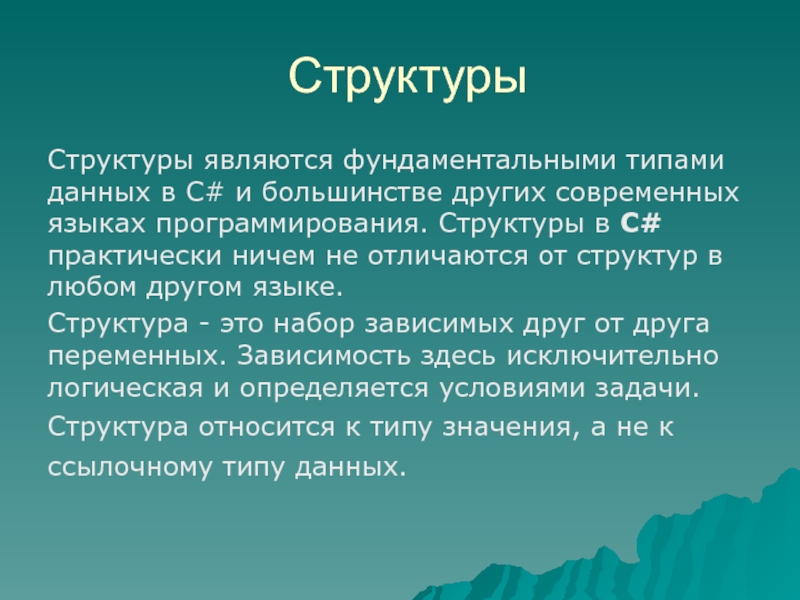 Структуры

Структуры являются фундаментальными типами данных в C# и большинстве других современных языках программирования. Структуры в C# практически ничем не отличаются от структур в любом другом языке.

Структура - это набор зависимых друг от друга переменных. Зависимость здесь исключительно логическая и определяется условиями задачи.

Структура относится к типу значения, а не к ссылочному типу данных.